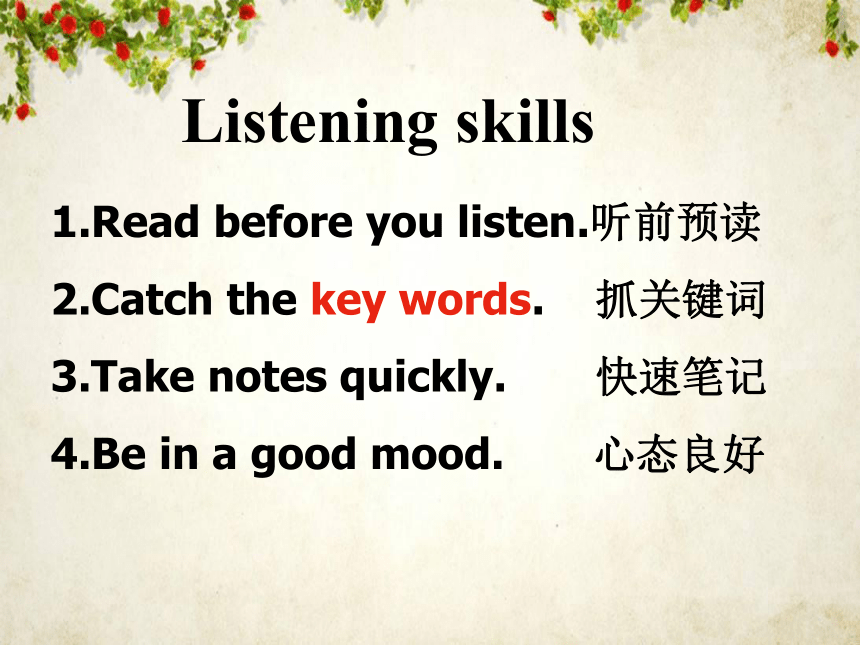 Listening skills

1.Read before you listen.听前预读

2.Catch the key words.　抓关键词

3.Take notes quickly.　快速笔记

4.Be in a good mood.　心态良好